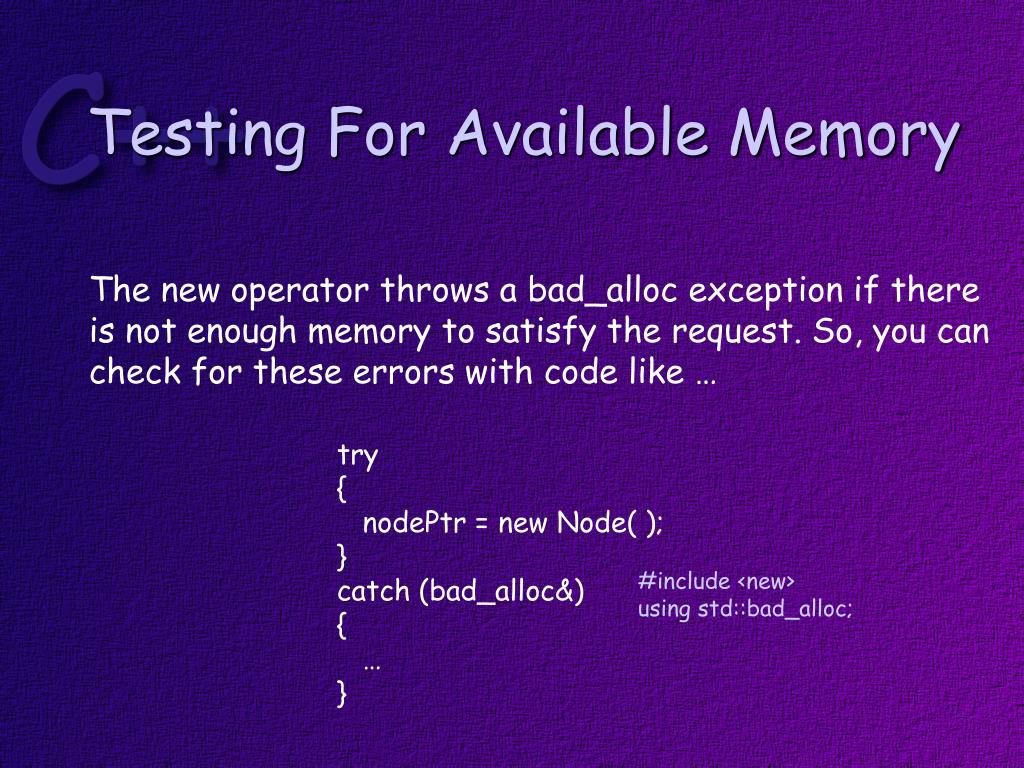 C++

Testing For Available Memory

The new operator throws a bad_alloc exception if there is not enough memory to satisfy the request. So, you can check for these errors with code like …

try
{
nodePtr = new Node( );
}
catch (bad_alloc&)
{
…
}

#include <new>
using std::bad_alloc;